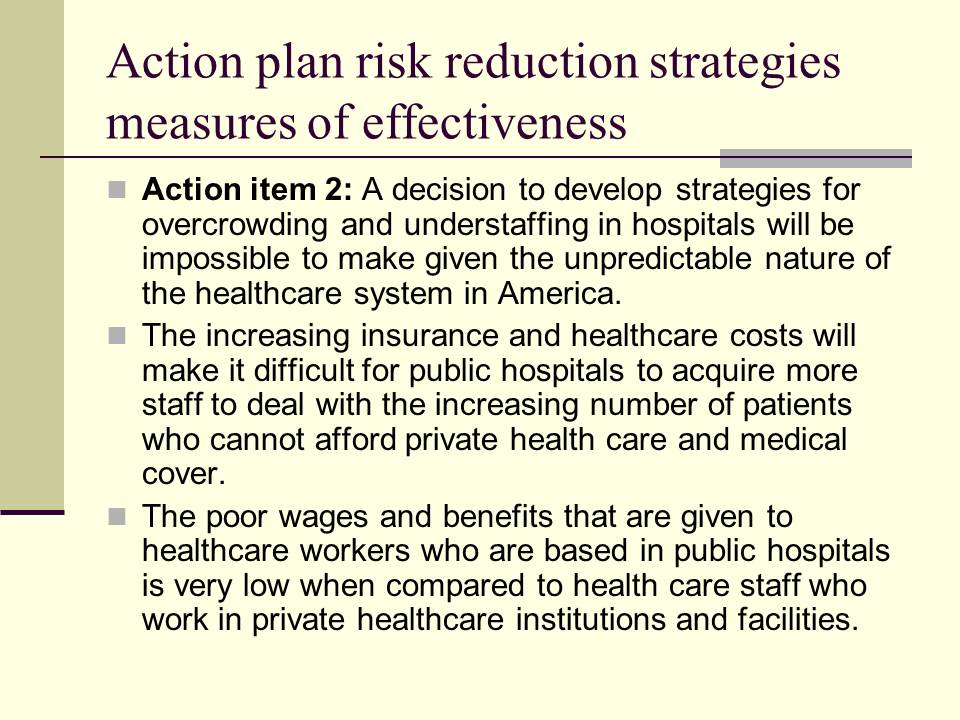 Action plan risk reduction strategies measures of effectiveness

Action item 2: A decision to develop strategies for overcrowding and understaffing in hospitals will be impossible to make given the unpredictable nature of the healthcare system in America.

The increasing insurance and healthcare costs will make it difficult for public hospitals to acquire more staff to deal with the increasing number of patients who cannot afford private health care and medical cover.

The poor wages and benefits that are given to healthcare workers who are based in public hospitals is very low when compared to health care staff who work in private healthcare institutions and facilities.